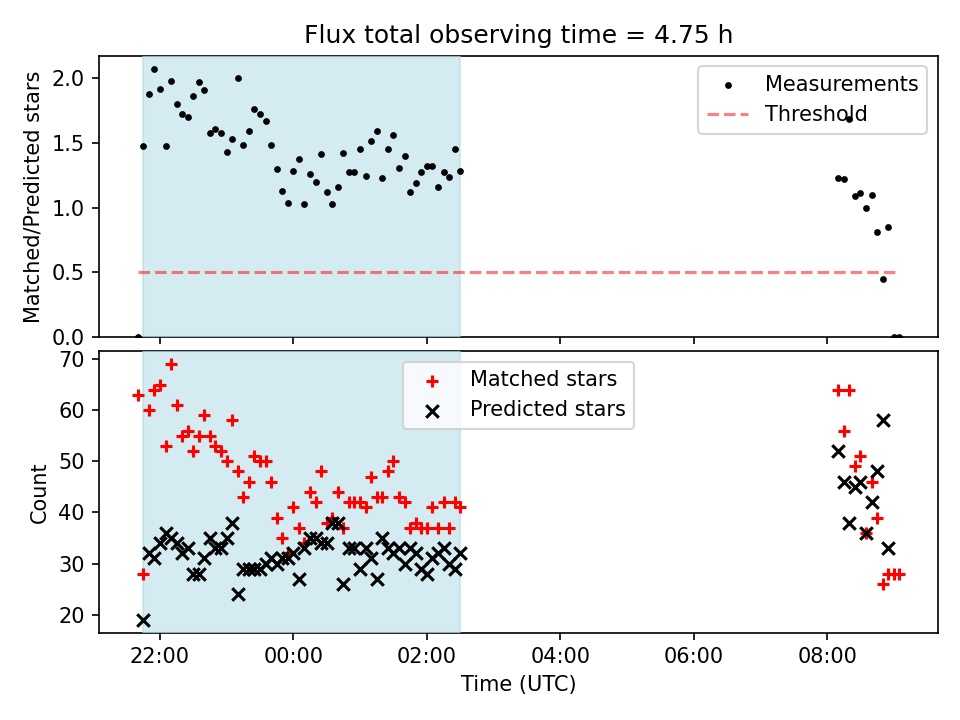 Flux total observing time = 4.75 h

Matched/Predicted stars

2.0
1.5
1.0
0.5
0.0

Measurements
Threshold

Count

70
60
50
40
30
20

Matched stars
Predicted stars

22:00
00:00
02:00
04:00
06:00
08:00

Time (UTC)